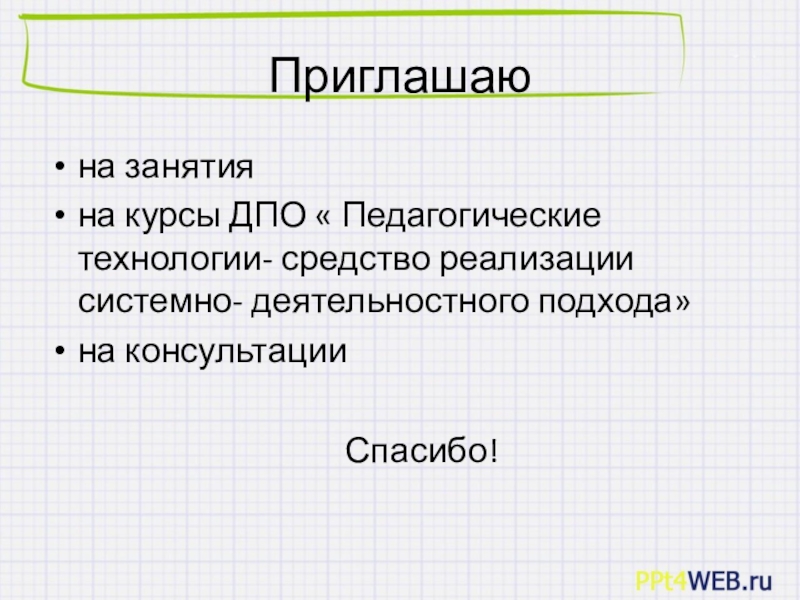 Приглашаю

• на занятия
• на курсы ДПО « Педагогические технологии- средство реализации системно- деятельностного подхода»
• на консультации

Спасибо!

PPt4WEB.ru